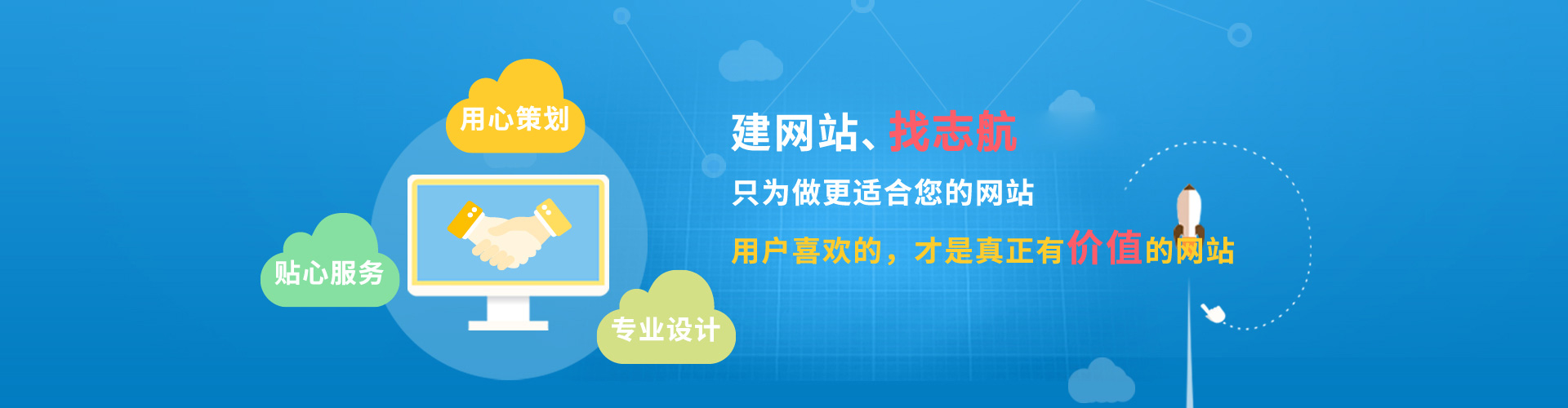 用心策划

贴心服务

专业设计

建网站、找志航

只为做更适合您的网站

用户喜欢的，才是真正有价值的网站